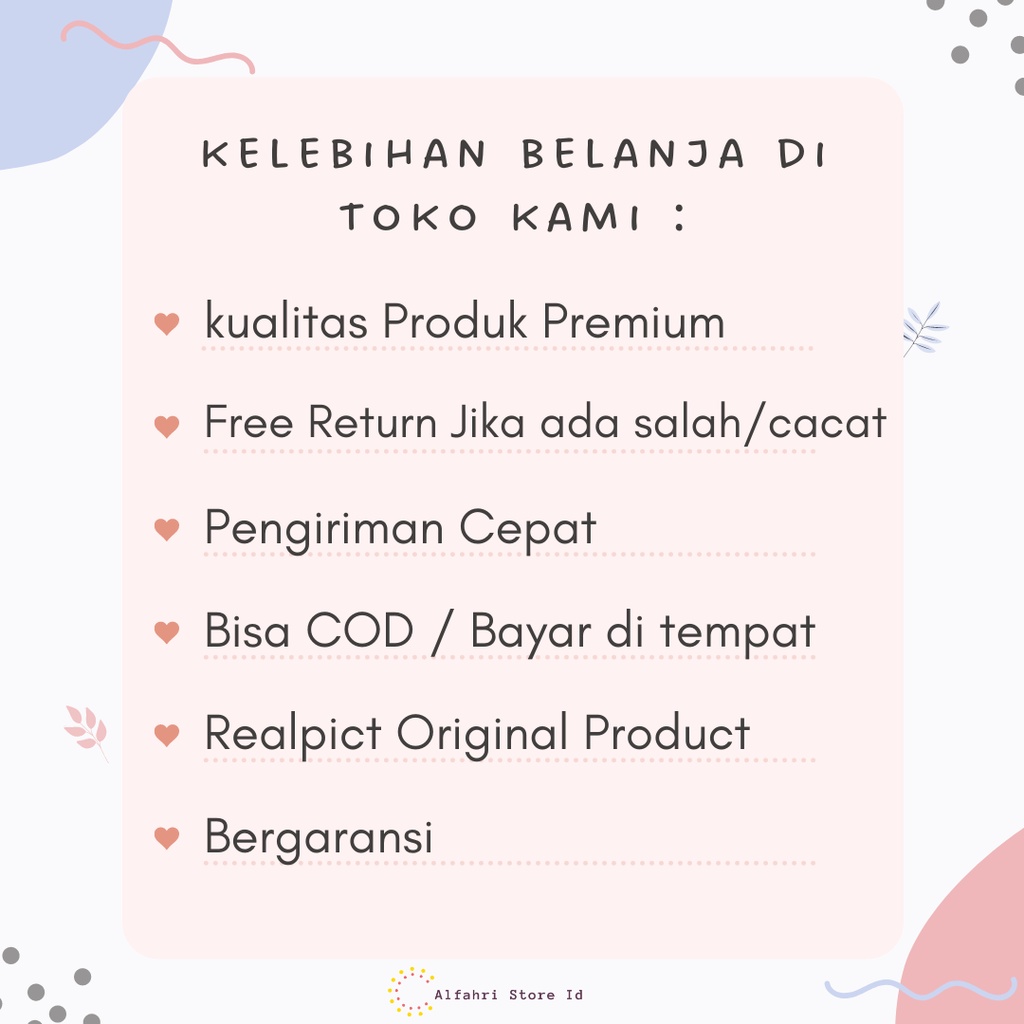 KELEBIHAN BELANJA DI TOKO KAMI :

kualitas Produk Premium

Free Return Jika ada salah/cacat

Pengiriman Cepat

Bisa COD / Bayar di tempat

Realpict Original Product

Bergaransi

Alfahri Store Id